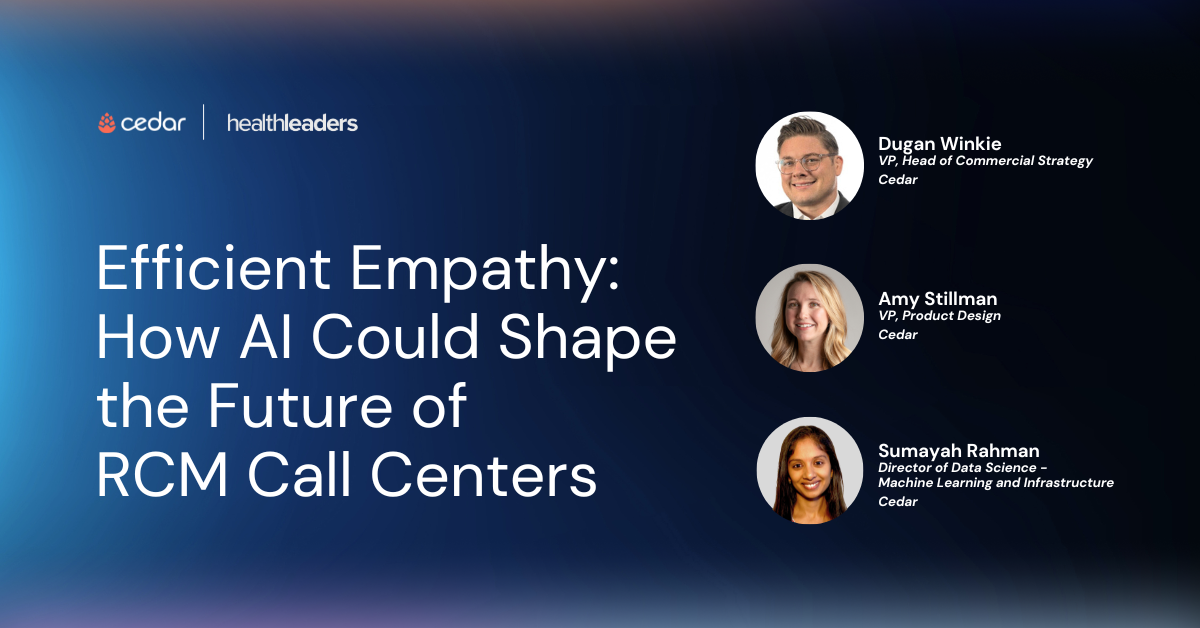 cedar | healthleaders

Efficient Empathy: How AI Could Shape the Future of RCM Call Centers

Dugan Winkie
VP, Head of Commercial Strategy
Cedar

Amy Stillman
VP, Product Design
Cedar

Sumayah Rahman
Director of Data Science - Machine Learning and Infrastructure
Cedar